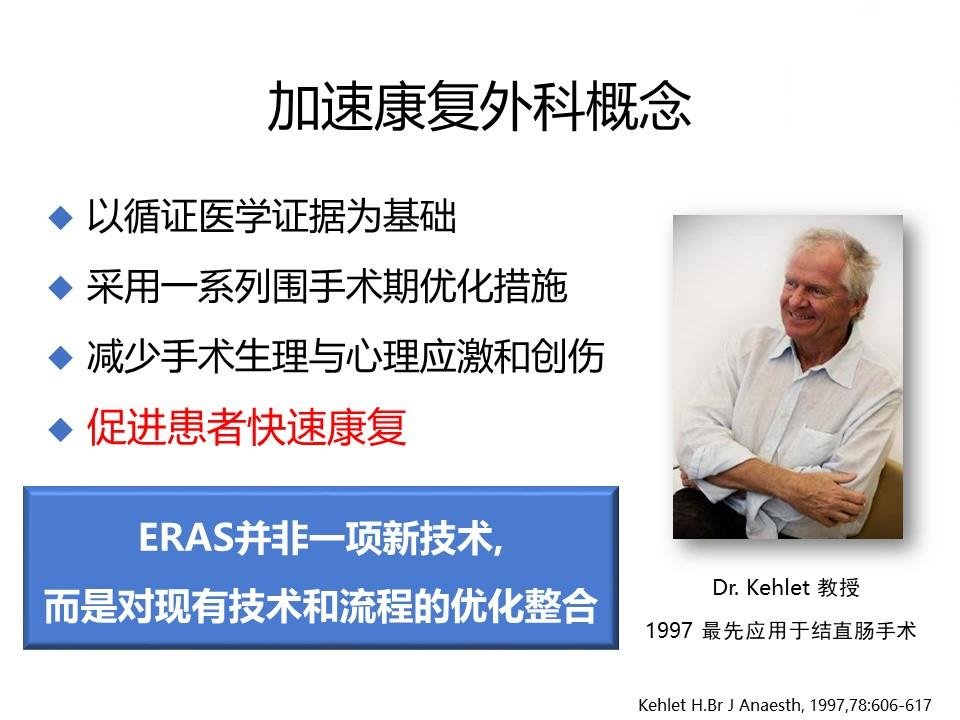 加速康复外科概念

◆ 以循证医学证据为基础
◆ 采用一系列围手术期优化措施
◆ 减少手术生理与心理应激和创伤
◆ 促进患者快速康复

ERAS并非一项新技术,
而是对现有技术和流程的优化整合

Dr. Kehlet 教授
1997 最先应用于结直肠手术

Kehlet H.Br J Anaesth, 1997,78:606-617